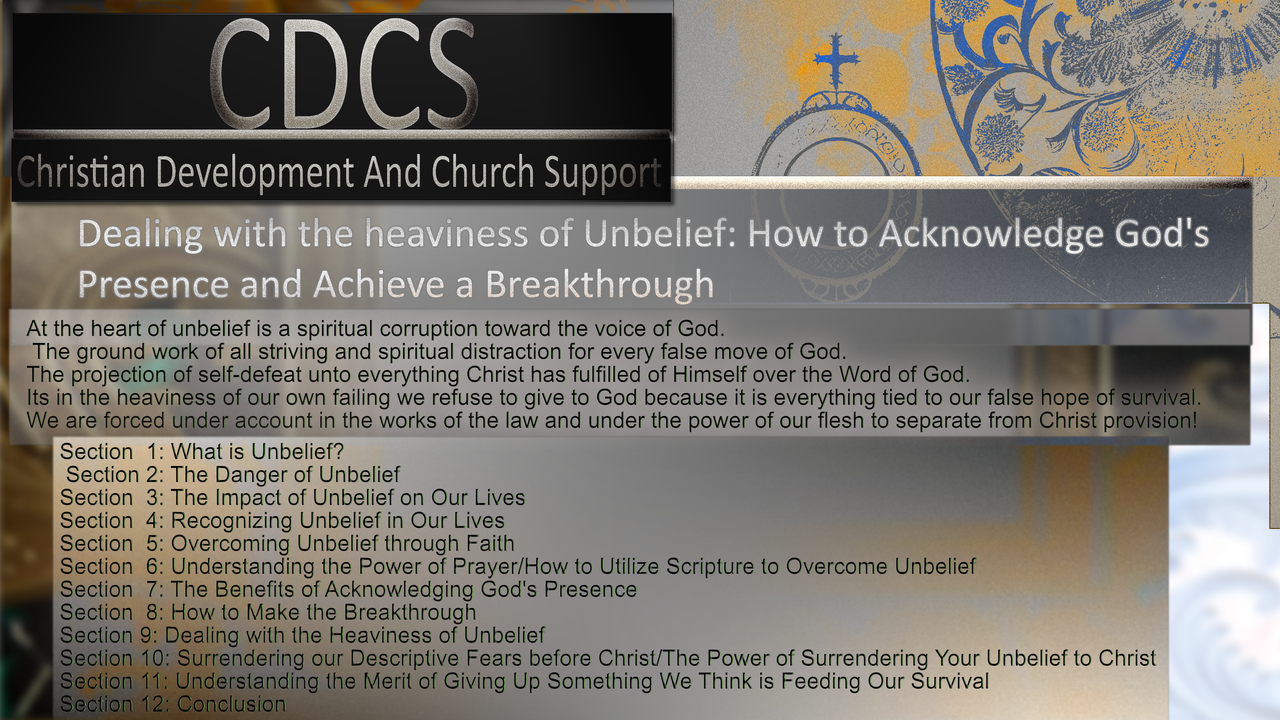 CDCS
Christian Development And Church Support

Dealing with the heaviness of Unbelief: How to Acknowledge God's Presence and Achieve a Breakthrough

At the heart of unbelief is a spiritual corruption toward the voice of God.
The ground work of all striving and spiritual distraction for every false move of God.
The projection of self-defeat unto everything Christ has fulfilled of Himself over the Word of God.
Its in the heaviness of our own failing we refuse to give to God because it is everything tied to our false hope of survival.
We are forced under account in the works of the law and under the power of our flesh to separate from Christ provision!

Section 1: What is Unbelief?
Section 2: The Danger of Unbelief
Section 3: The Impact of Unbelief on Our Lives
Section 4: Recognizing Unbelief in Our Lives
Section 5: Overcoming Unbelief through Faith
Section 6: Understanding the Power of Prayer/How to Utilize Scripture to Overcome Unbelief
Section 7: The Benefits of Acknowledging God's Presence
Section 8: How to Make the Breakthrough
Section 9: Dealing with the Heaviness of Unbelief
Section 10: Surrendering our Descriptive Fears before Christ/The Power of Surrendering Your Unbelief to Christ
Section 11: Understanding the Merit of Giving Up Something We Think is Feeding Our Survival
Section 12: Conclusion